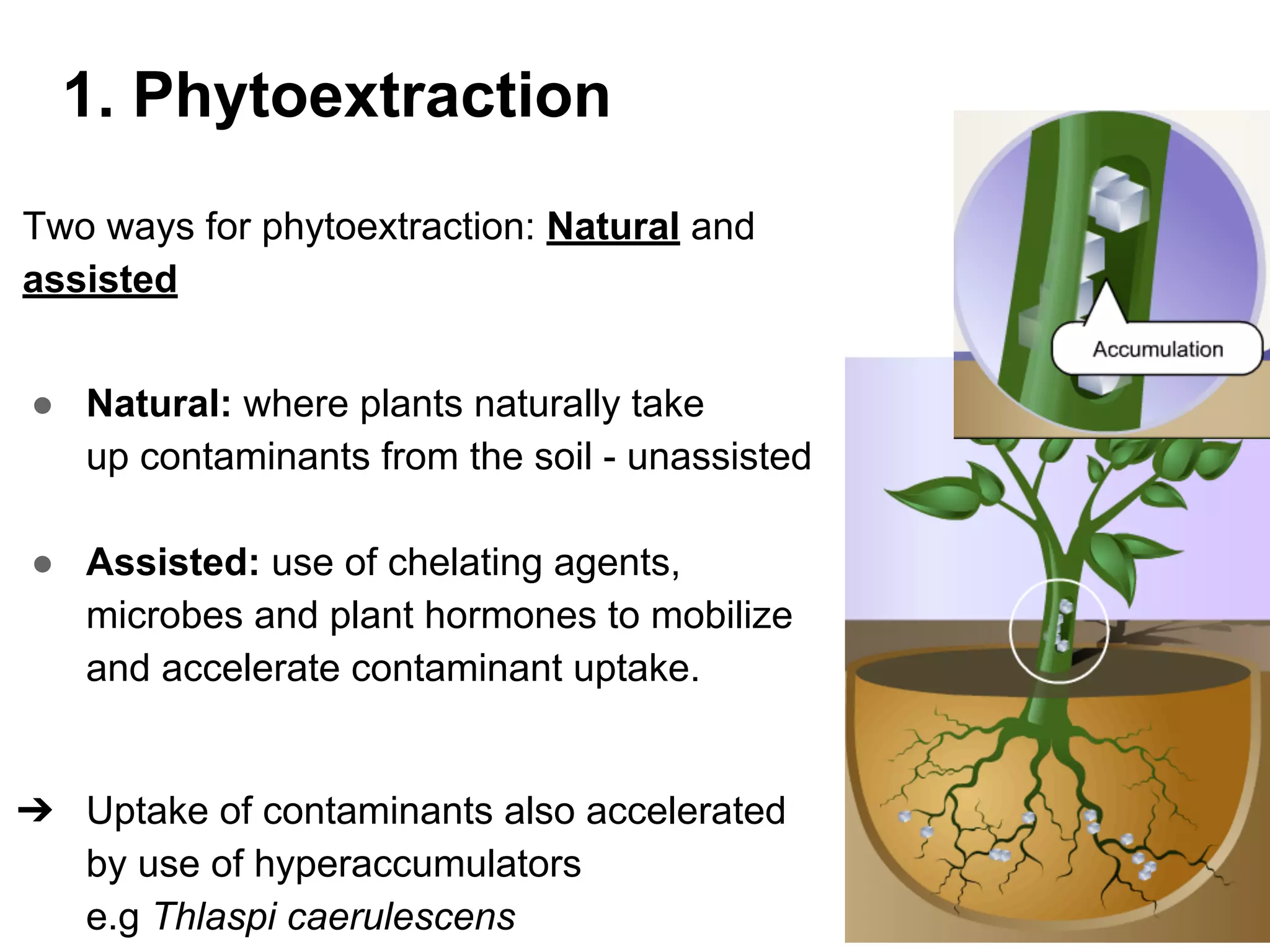 1. Phytoextraction

Two ways for phytoextraction: Natural and assisted

● Natural: where plants naturally take up contaminants from the soil - unassisted

● Assisted: use of chelating agents, microbes and plant hormones to mobilize and accelerate contaminant uptake.

➔ Uptake of contaminants also accelerated by use of hyperaccumulators e.g Thlaspi caerulescens

Accumulation